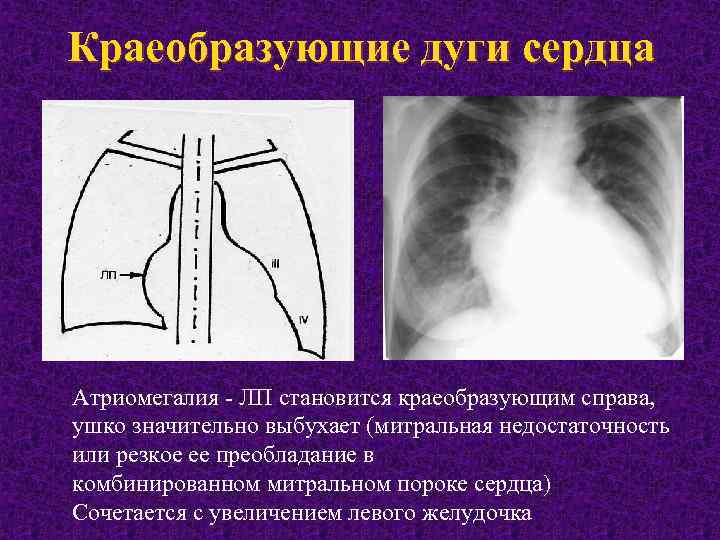 Краеобразующие дуги сердца

ЛП

III

IV

Атриомегалия - ЛП становится краеобразующим справа, ушко значительно выбухает (митральная недостаточность или резкое ее преобладание в комбинированном митральном пороке сердца)
Сочетается с увеличением левого желудочка